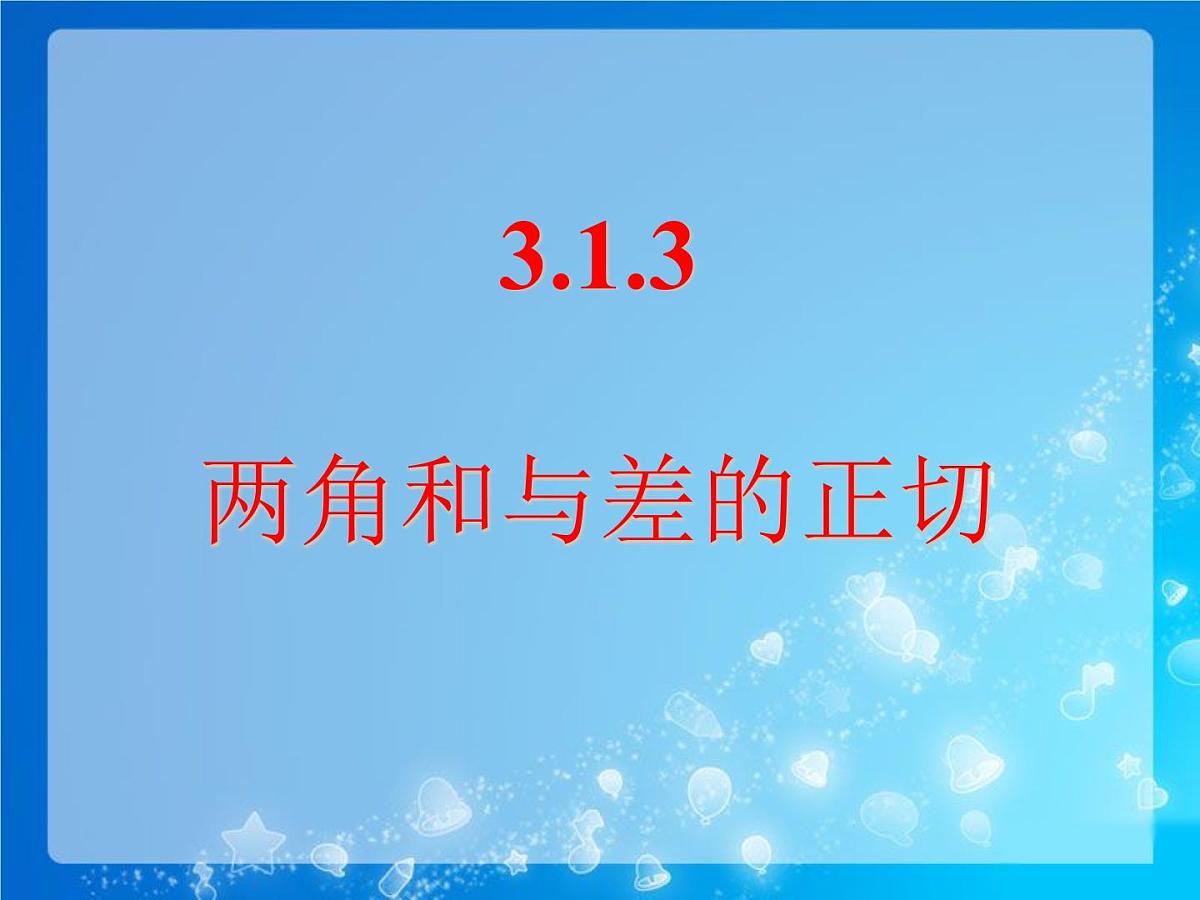 3.1.3

两角和与差的正切